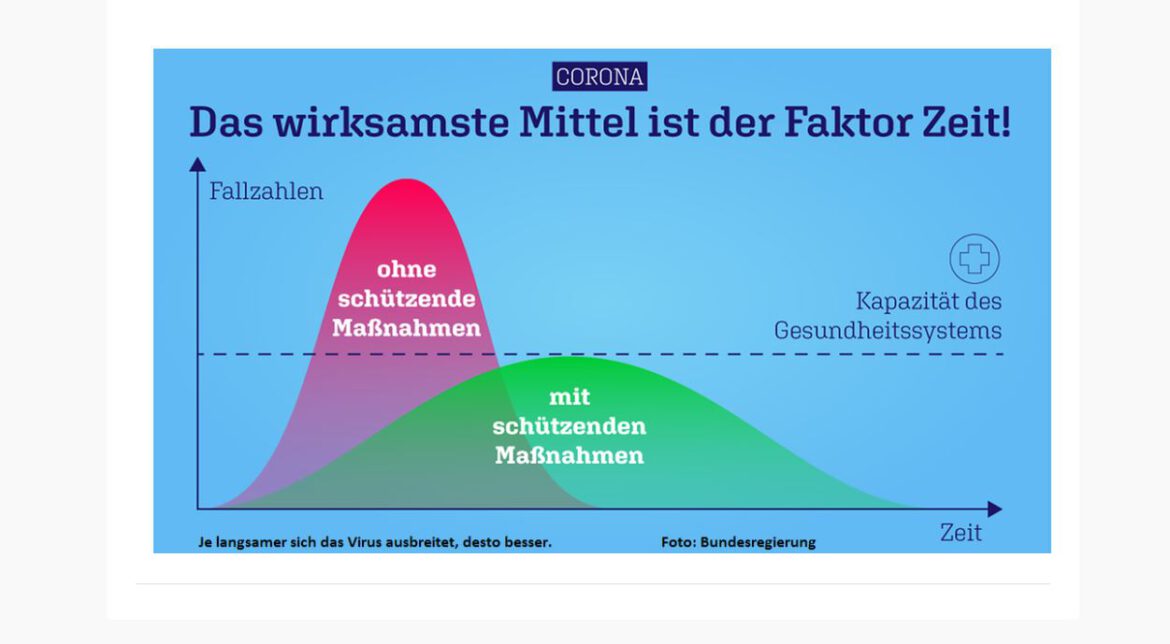 CORONA

Das wirksamste Mittel ist der Faktor Zeit!

Fallzahlen

ohne schützende Maßnahmen

Kapazität des Gesundheitssystems

mit schützenden Maßnahmen

Zeit

Je langsamer sich das Virus ausbreitet, desto besser.

Foto: Bundesregierung